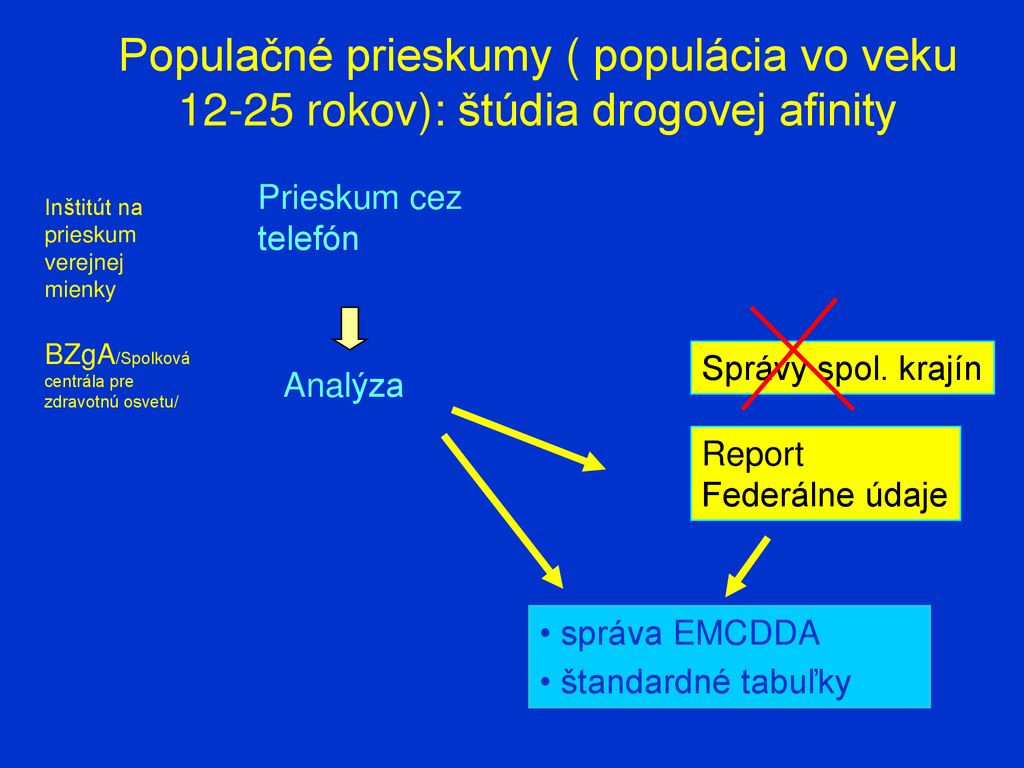 Populačné prieskumy ( populácia vo veku 12-25 rokov): štúdia drogovej afinity

Inštitút na prieskum verejnej mienky

BZgA/Spolková centrála pre zdravotnú osvetu/

Prieskum cez telefón

Analýza

Správy spol. krajín

Report
Federálne údaje

• správa EMCDDA
• štandardné tabuľky